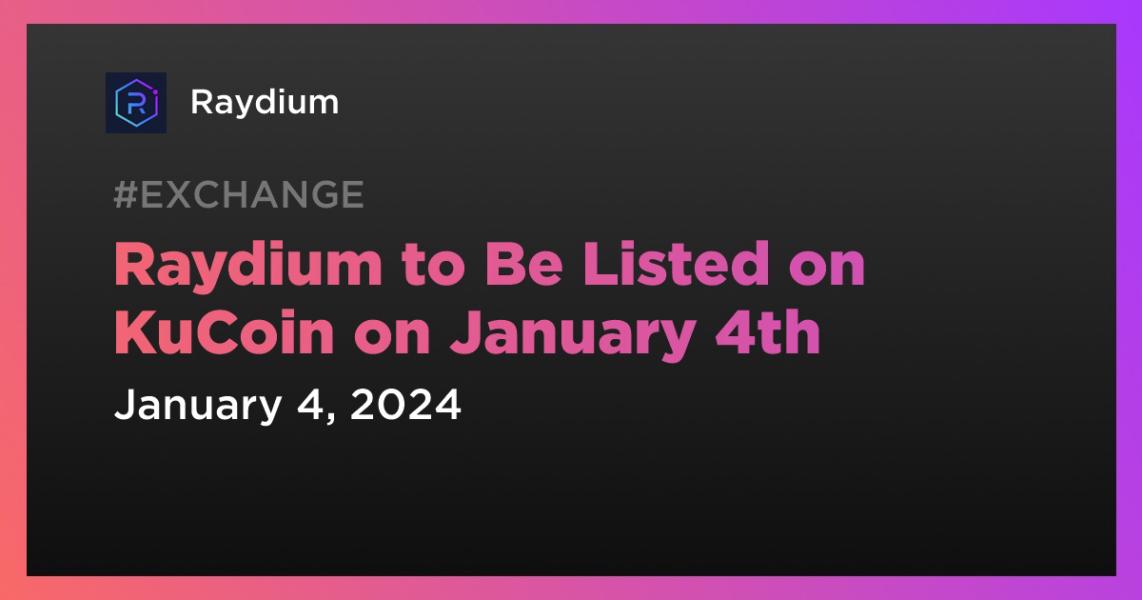 Raydium

#EXCHANGE

Raydium to Be Listed on KuCoin on January 4th

January 4, 2024